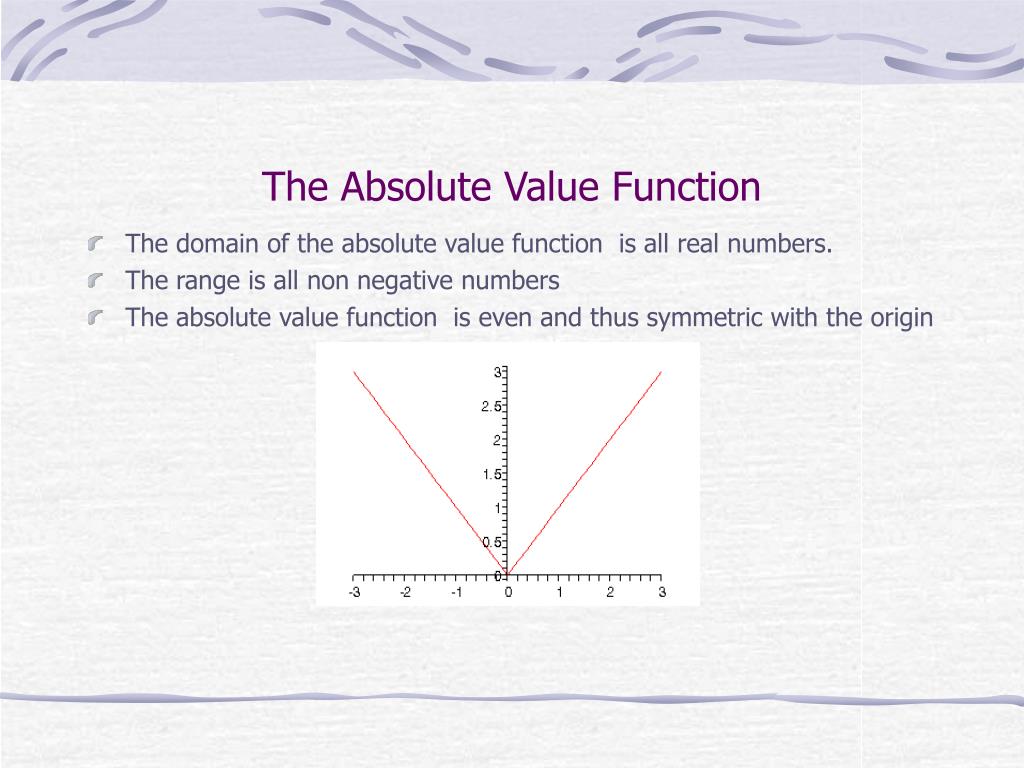 The Absolute Value Function

The domain of the absolute value function is all real numbers.

The range is all non negative numbers

The absolute value function is even and thus symmetric with the origin

3
2.5
2
1.5
1
0.5
0
-3 -2 -1 0 1 2 3